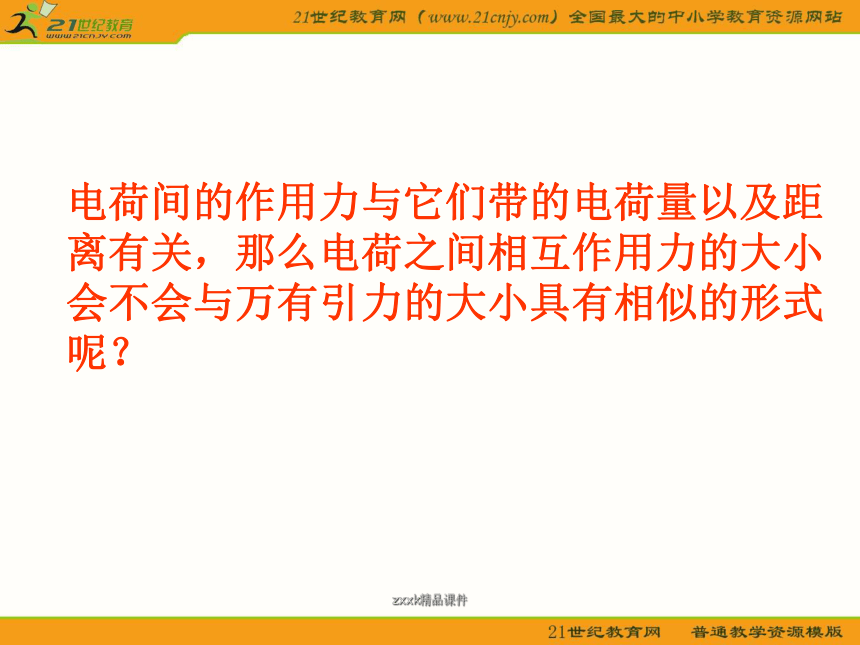 21世纪教育
www.21cnjy.com

21世纪教育网（www.21cnjy.com）全国最大的中小学教育资源网站

电荷间的作用力与它们带的电荷量以及距离有关，那么电荷之间相互作用力的大小会不会与万有引力的大小具有相似的形式呢？

zxxk精品课件

21世纪教育网　普通教学资源模版